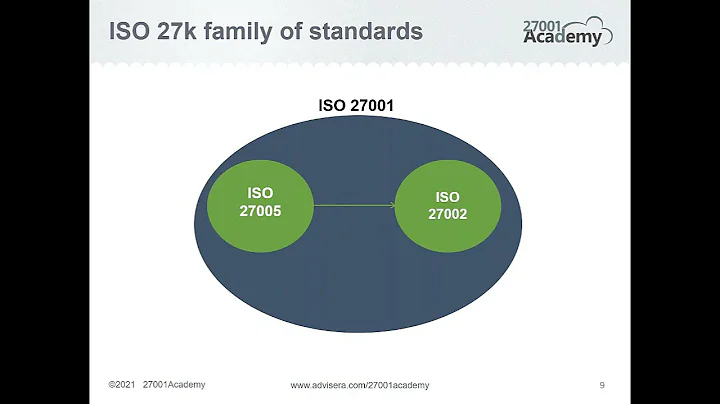 ISO 27k family of standards

27001 Academy

ISO 27001

ISO 27005

ISO 27002

©2021 27001Academy

www.advisera.com/27001academy

9